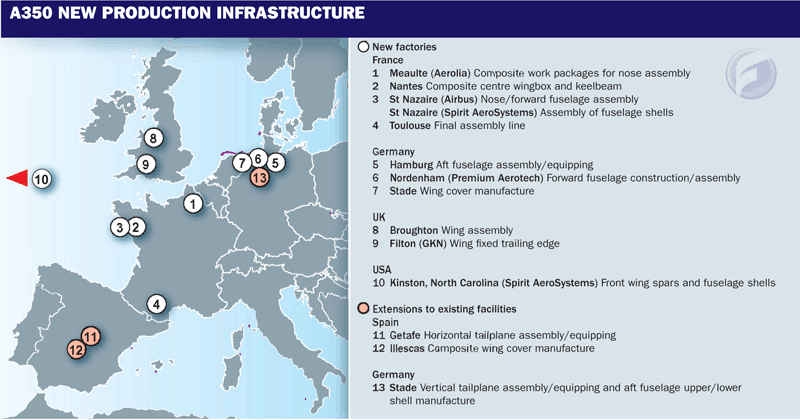 A350 NEW PRODUCTION INFRASTRUCTURE

8
9
10
7 6 5
13
1
3 2
4
11
12

New factories
France
1 Meaulte (Aerolia) Composite work packages for nose assembly
2 Nantes Composite centre wingbox and keelbeam
3 St Nazaire (Airbus) Nose/forward fuselage assembly
St Nazaire (Spirit AeroSystems) Assembly of fuselage shells
4 Toulouse Final assembly line

Germany
5 Hamburg Aft fuselage assembly/equipping
6 Nordenham (Premium Aerotech) Forward fuselage construction/assembly
7 Stade Wing cover manufacture

UK
8 Broughton Wing assembly
9 Filton (GKN) Wing fixed trailing edge

USA
10 Kinston, North Carolina (Spirit AeroSystems) Front wing spars and fuselage shells

Extensions to existing facilities
Spain
11 Getafe Horizontal tailplane assembly/equipping
12 Illescas Composite wing cover manufacture

Germany
13 Stade Vertical tailplane assembly/equipping and aft fuselage upper/lower shell manufacture